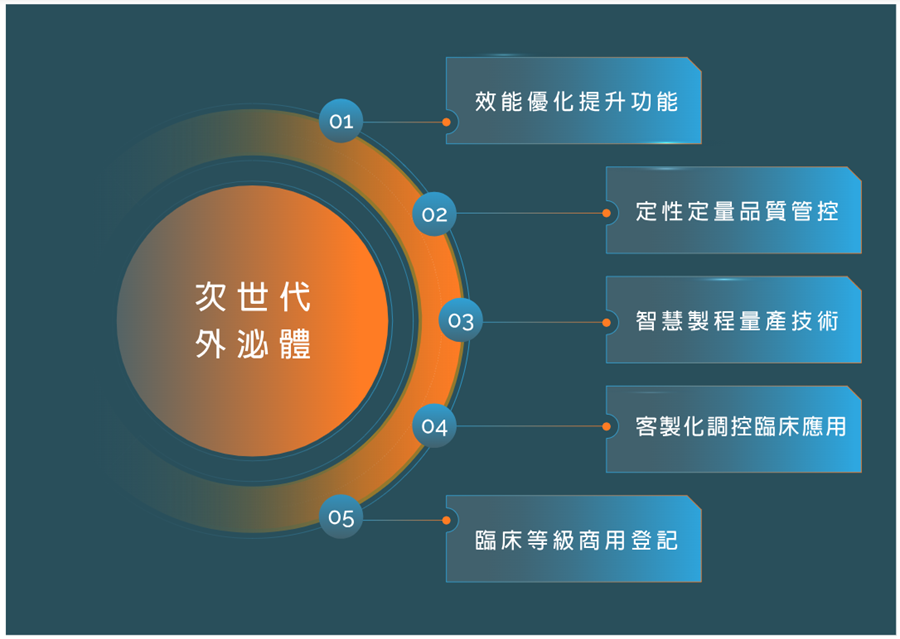 次世代
外泌體

01
效能優化提升功能

02
定性定量品質管控

03
智慧製程量產技術

04
客製化調控臨床應用

05
臨床等級商用登記